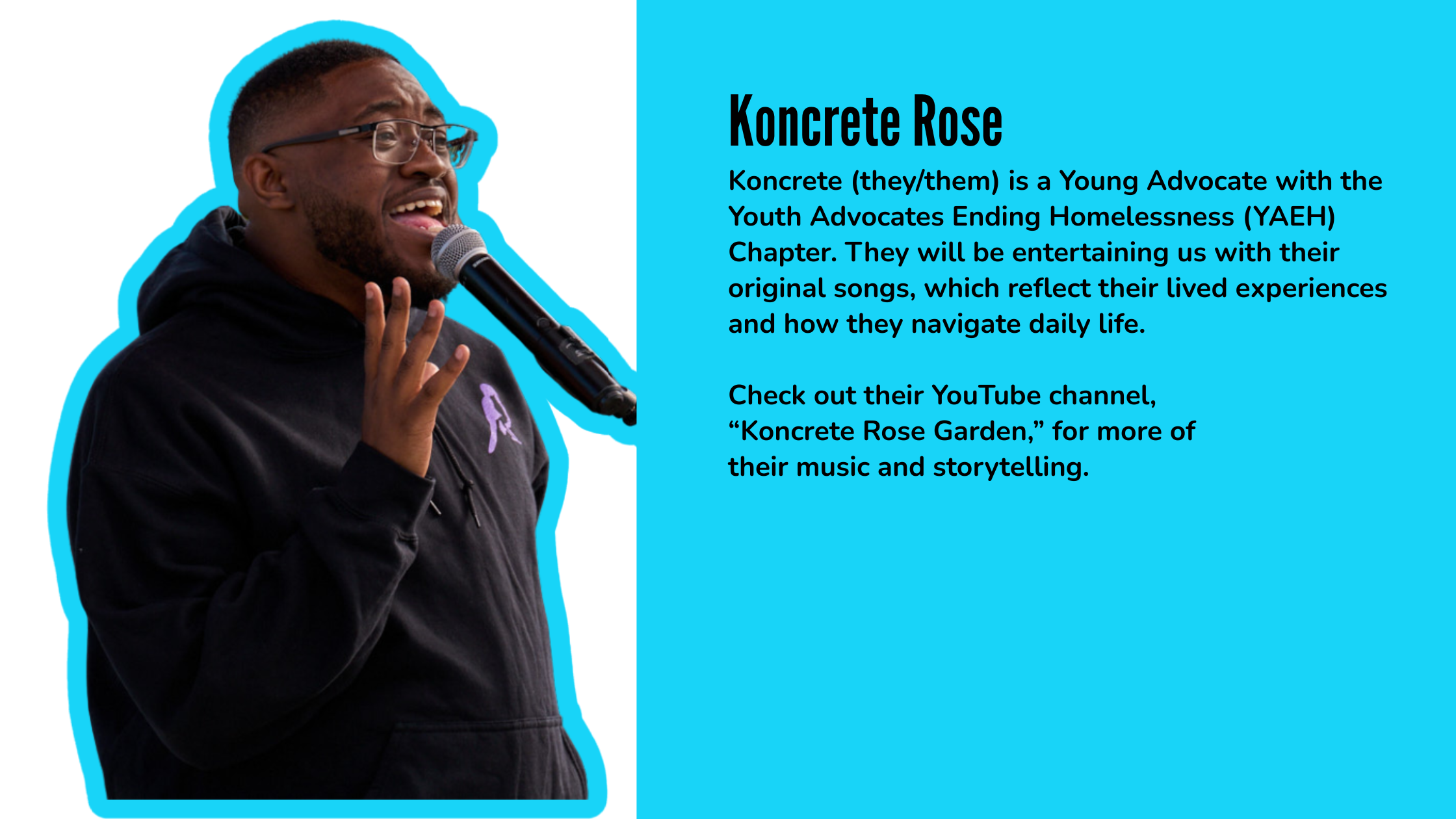 Koncrete Rose

Koncrete (they/them) is a Young Advocate with the Youth Advocates Ending Homelessness (YAEH) Chapter. They will be entertaining us with their original songs, which reflect their lived experiences and how they navigate daily life.

Check out their YouTube channel, “Koncrete Rose Garden,” for more of their music and storytelling.